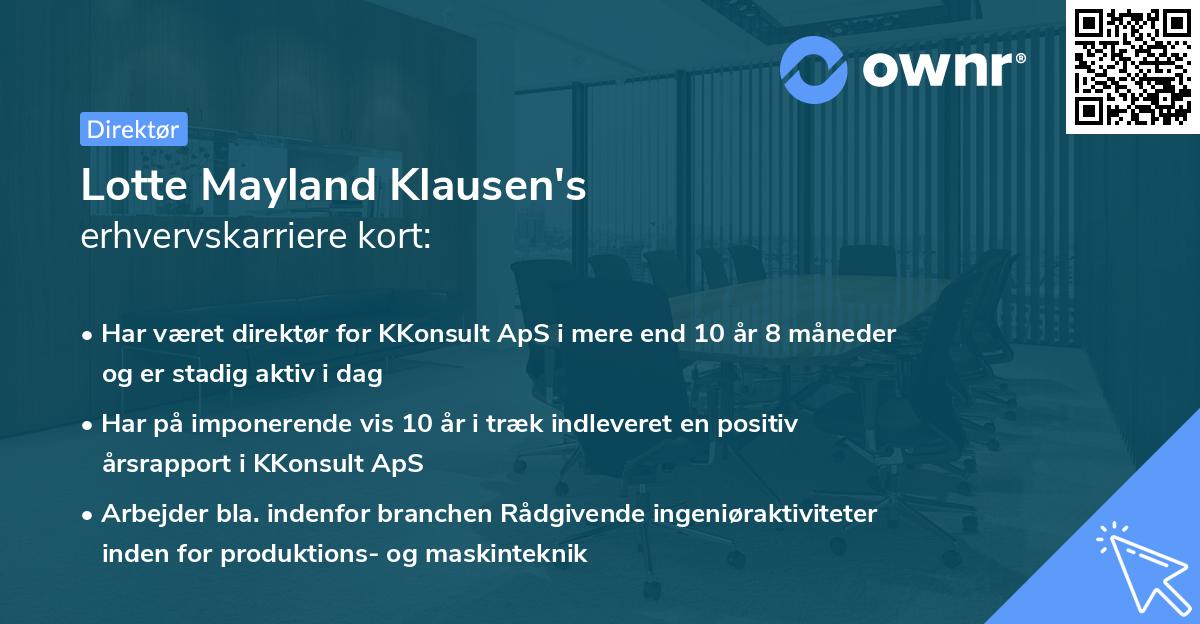 ownr®

Direktør

Lotte Mayland Klausen's
erhvervskarriere kort:

• Har været direktør for KKonsult ApS i mere end 10 år 8 måneder og er stadig aktiv i dag

• Har på imponerende vis 10 år i træk indleveret en positiv årsrapport i KKonsult ApS

• Arbejder bla. indenfor branchen Rådgivende ingeniøraktiviteter inden for produktions- og maskinteknik